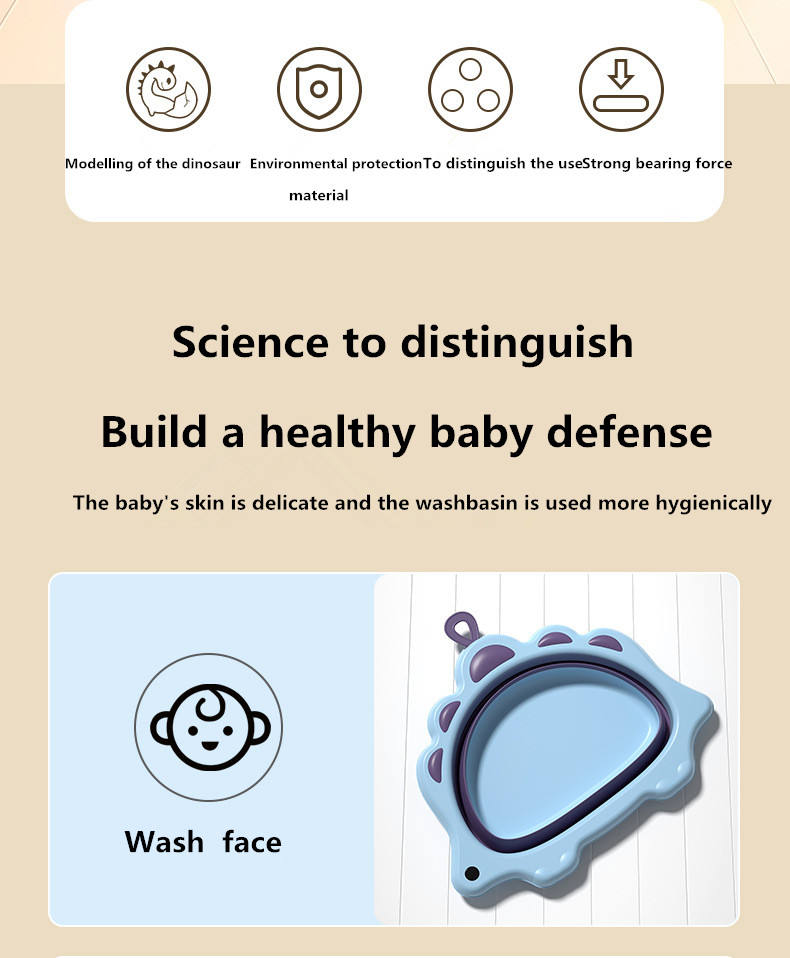 Modelling of the dinosaur

Environmental protection material

To distinguish the use

Strong bearing force

Science to distinguish

Build a healthy baby defense

The baby's skin is delicate and the washbasin is used more hygienically

Wash face